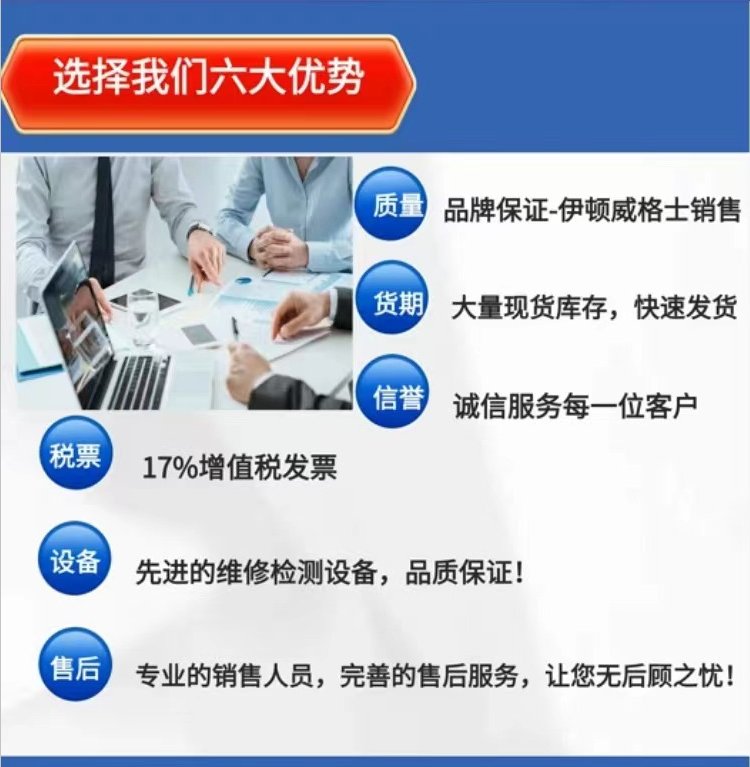 选择我们六大优势

质量 品牌保证-伊顿威格士销售

货期 大量现货库存，快速发货

信誉 诚信服务每一位客户

税票 17%增值税发票

设备 先进的维修检测设备，品质保证！

售后 专业的销售人员，完善的售后服务，让您无后顾之忧！